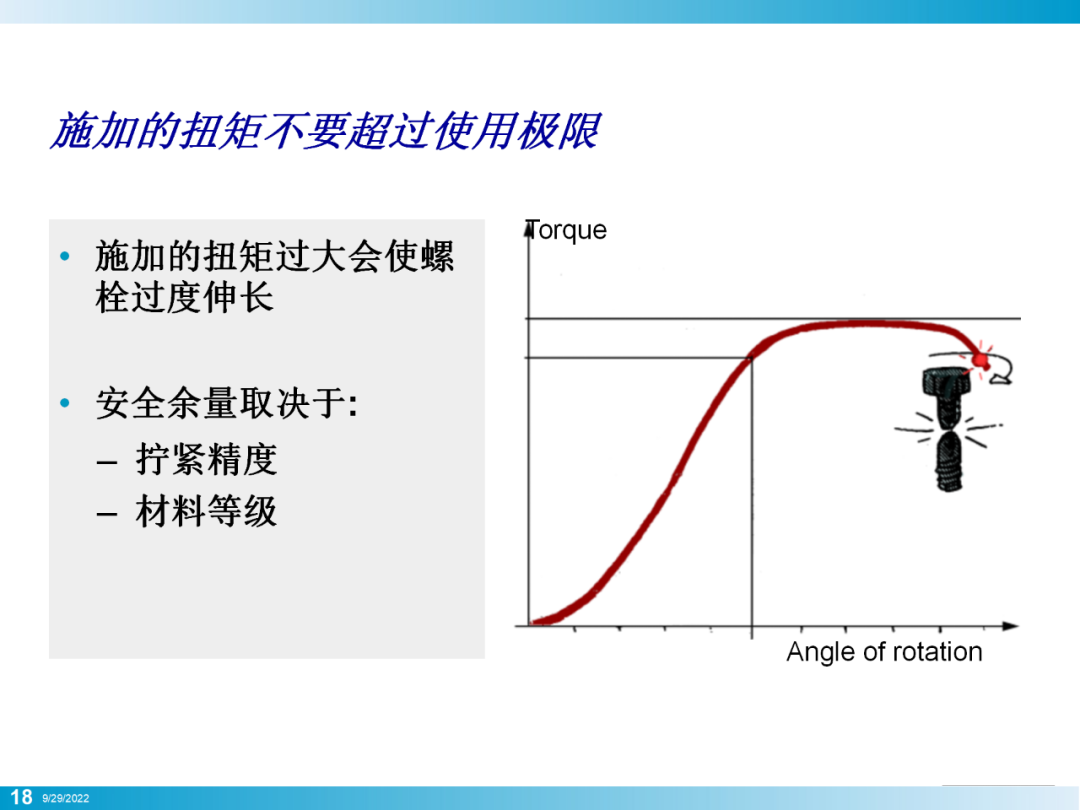 施加的扭矩不要超过使用极限

• 施加的扭矩过大会使螺栓过度伸长

• 安全余量取决于:
– 拧紧精度
– 材料等级

Torque

Angle of rotation

18 9/29/2022